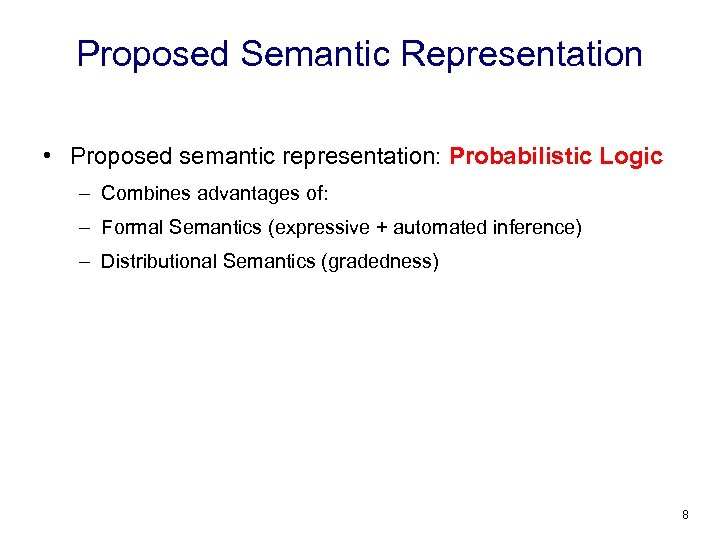 Proposed Semantic Representation

• Proposed semantic representation: Probabilistic Logic
– Combines advantages of:
– Formal Semantics (expressive + automated inference)
– Distributional Semantics (gradedness)

8